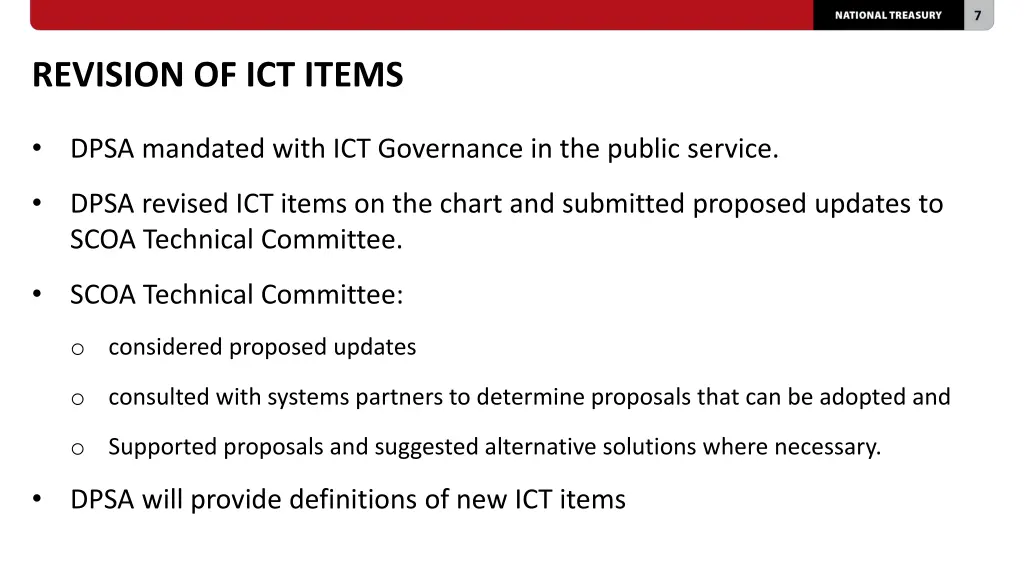 NATIONAL TREASURY 7

REVISION OF ICT ITEMS

• DPSA mandated with ICT Governance in the public service.

• DPSA revised ICT items on the chart and submitted proposed updates to SCOA Technical Committee.

• SCOA Technical Committee:

o considered proposed updates

o consulted with systems partners to determine proposals that can be adopted and

o Supported proposals and suggested alternative solutions where necessary.

• DPSA will provide definitions of new ICT items